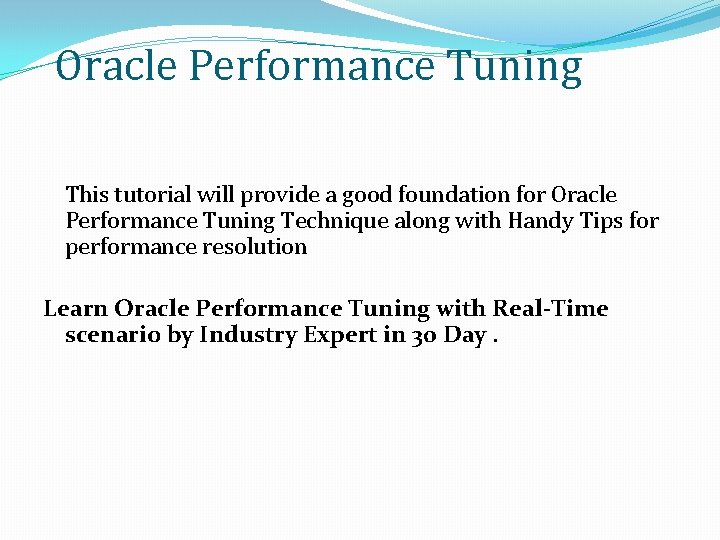 Oracle Performance Tuning

This tutorial will provide a good foundation for Oracle Performance Tuning Technique along with Handy Tips for performance resolution

Learn Oracle Performance Tuning with Real-Time scenario by Industry Expert in 30 Day .